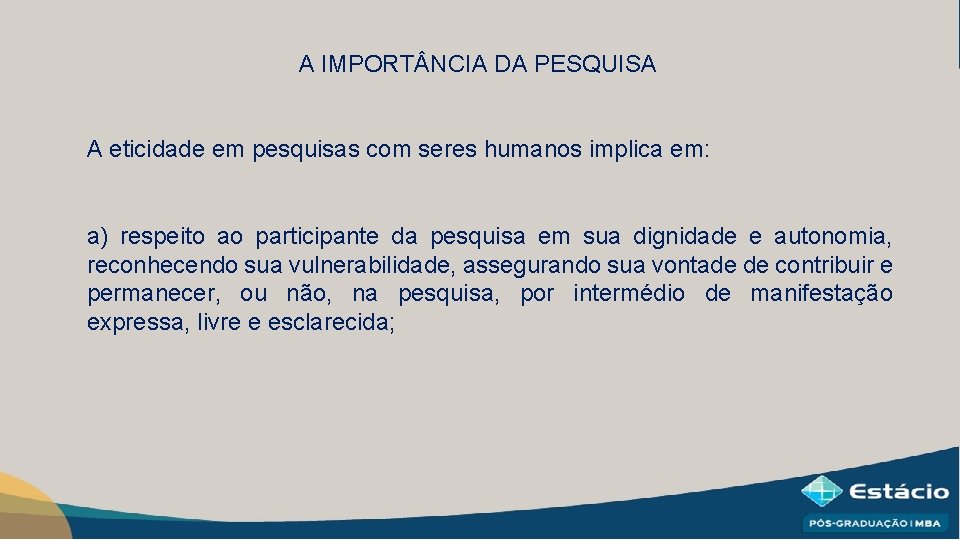 A IMPORTÂNCIA DA PESQUISA

A eticidade em pesquisas com seres humanos implica em:

a) respeito ao participante da pesquisa em sua dignidade e autonomia, reconhecendo sua vulnerabilidade, assegurando sua vontade de contribuir e permanecer, ou não, na pesquisa, por intermédio de manifestação expressa, livre e esclarecida;

Estácio
PÓS-GRADUAÇÃO | MBA